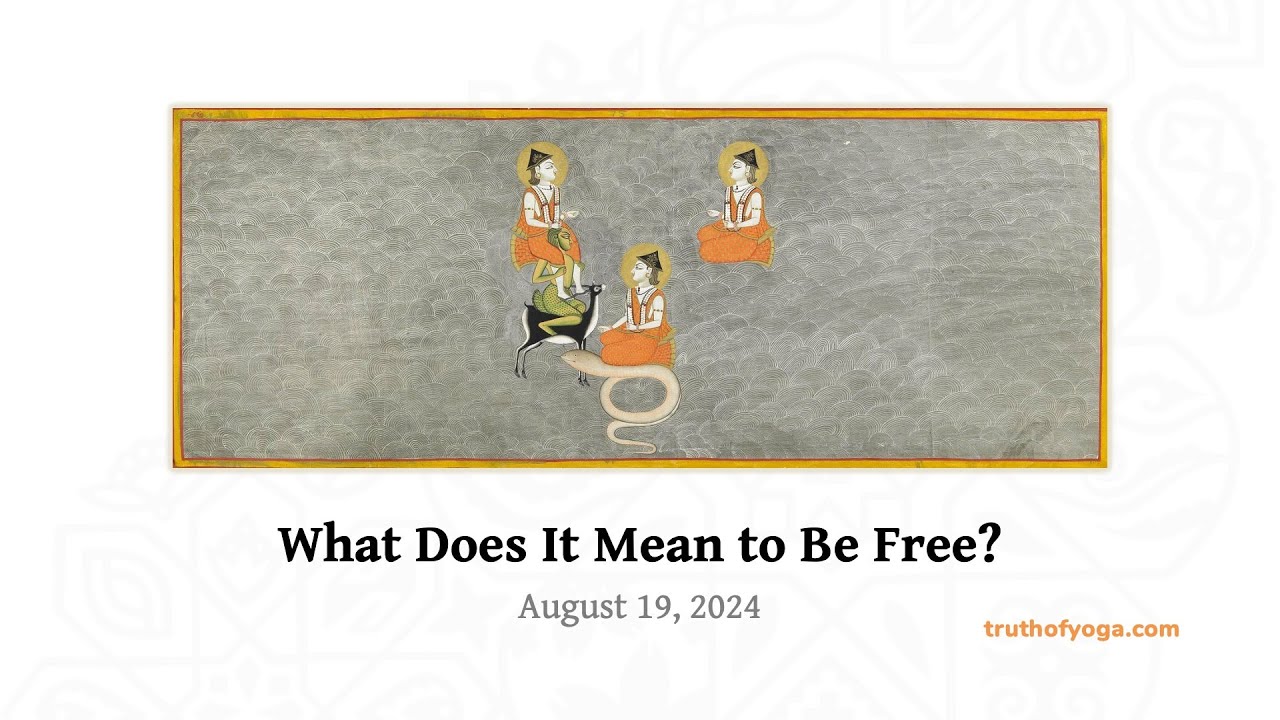 What Does It Mean to Be Free?

August 19, 2024

truthofyoga.com